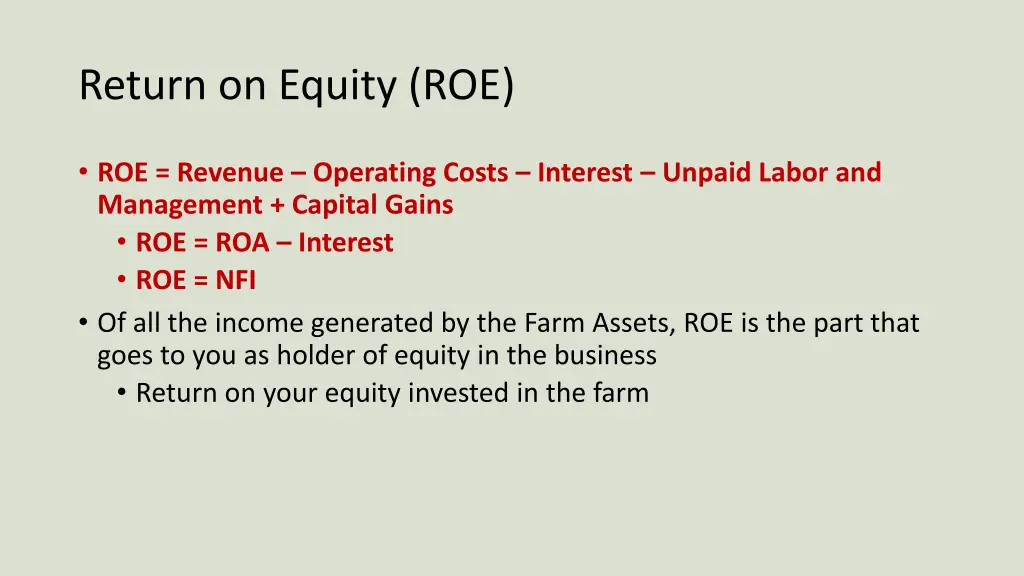 Return on Equity (ROE)

• ROE = Revenue – Operating Costs – Interest – Unpaid Labor and Management + Capital Gains
  • ROE = ROA – Interest
  • ROE = NFI
• Of all the income generated by the Farm Assets, ROE is the part that goes to you as holder of equity in the business
  • Return on your equity invested in the farm